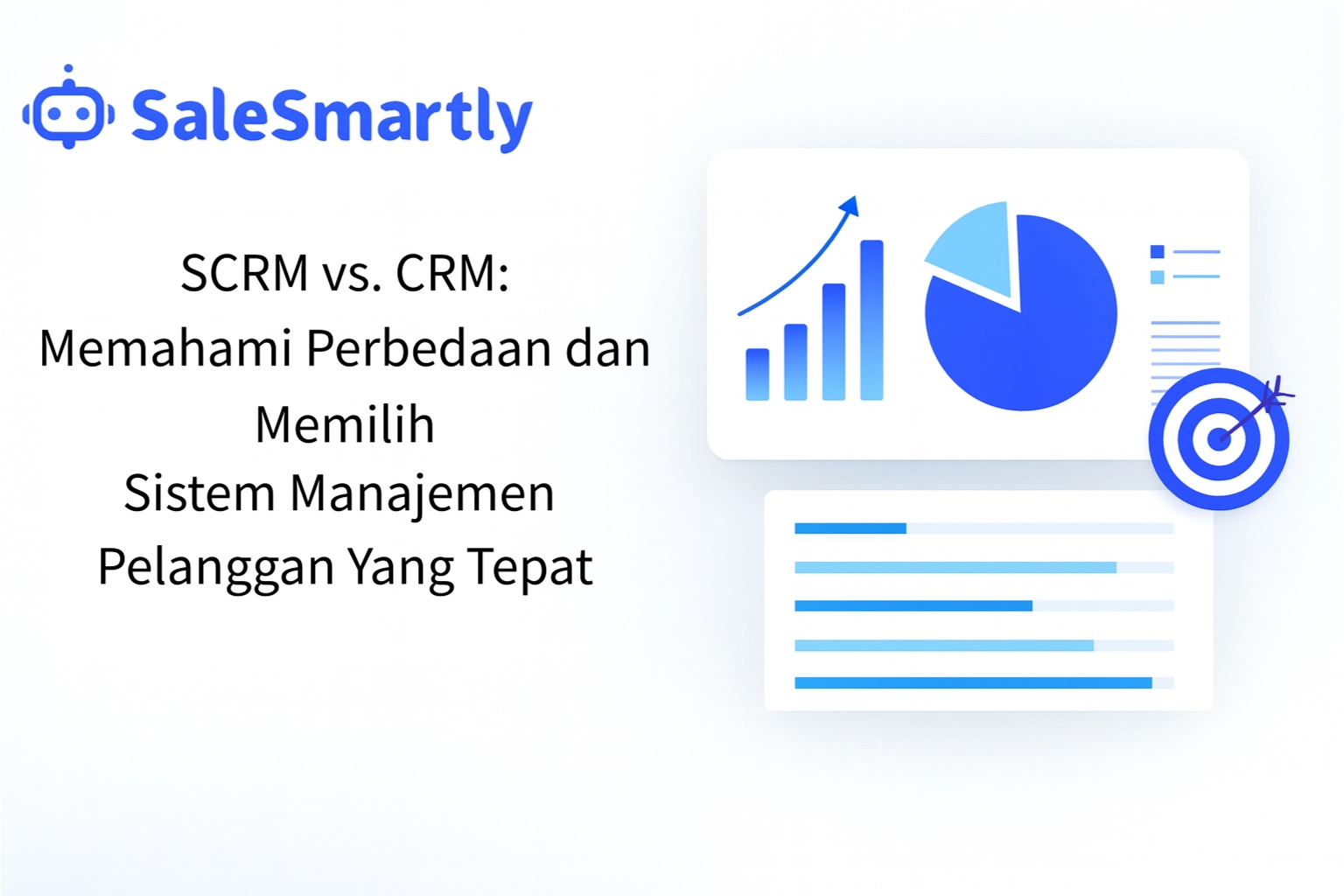 SaleSmartly

SCRM vs. CRM:
Memahami Perbedaan dan Memilih
Sistem Manajemen Pelanggan Yang Tepat